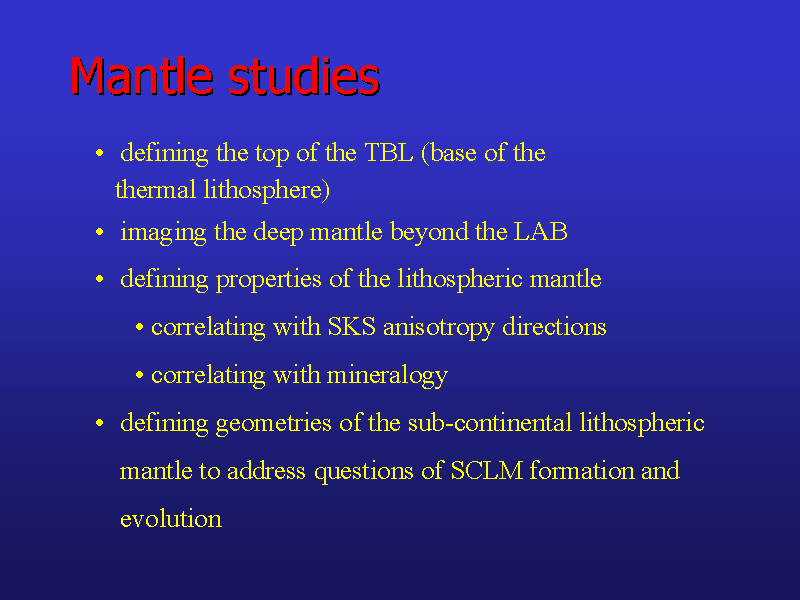 Mantle studies

• defining the top of the TBL (base of the thermal lithosphere)

• imaging the deep mantle beyond the LAB

• defining properties of the lithospheric mantle

• correlating with SKS anisotropy directions

• correlating with mineralogy

• defining geometries of the sub-continental lithospheric mantle to address questions of SCLM formation and evolution